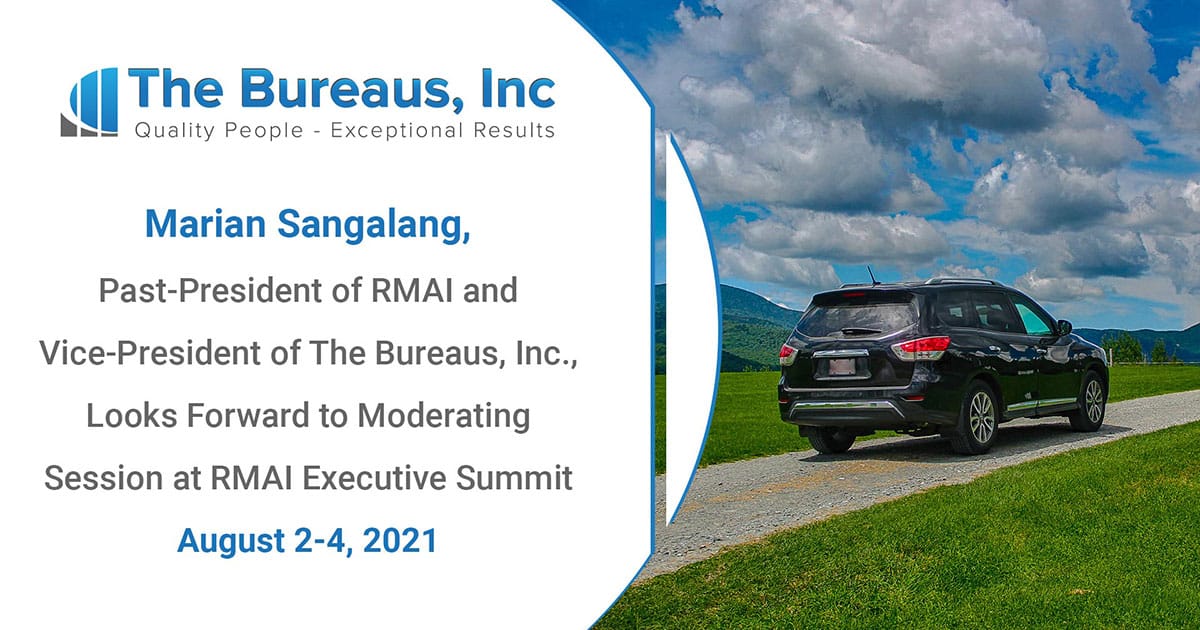 The Bureaus, Inc
Quality People - Exceptional Results

Marian Sangalang,
Past-President of RMAI and Vice-President of The Bureaus, Inc., Looks Forward to Moderating Session at RMAI Executive Summit
August 2-4, 2021